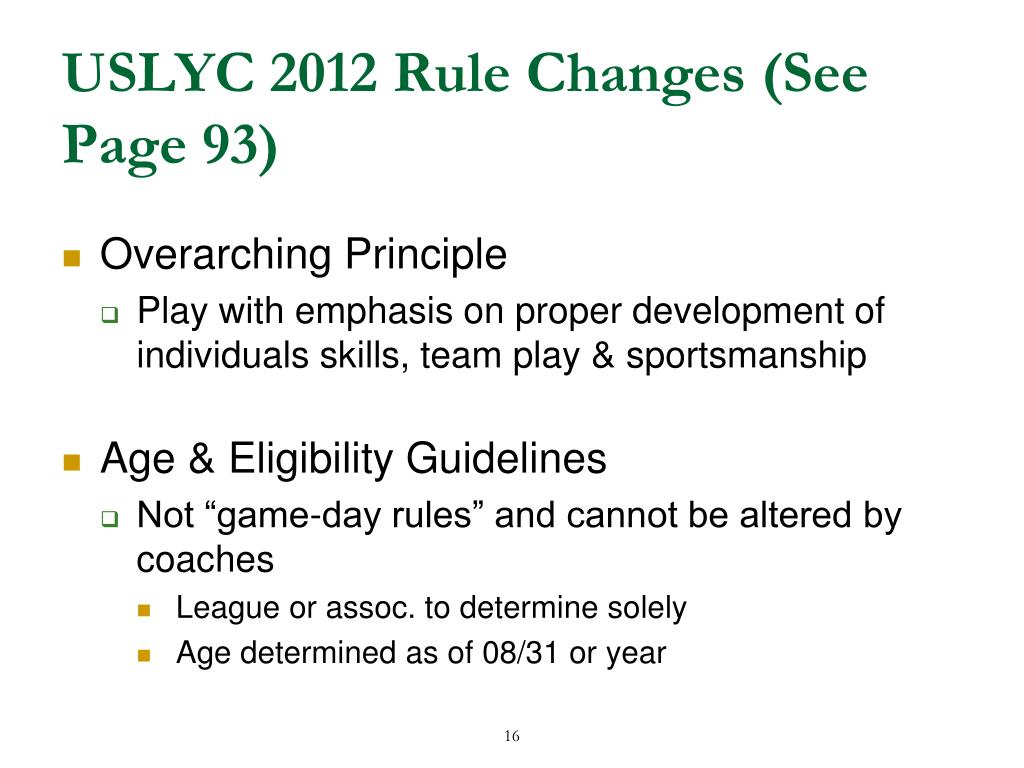 USLYC 2012 Rule Changes (See Page 93)

Overarching Principle

Play with emphasis on proper development of individuals skills, team play & sportsmanship

Age & Eligibility Guidelines

Not “game-day rules” and cannot be altered by coaches

League or assoc. to determine solely

Age determined as of 08/31 or year

16